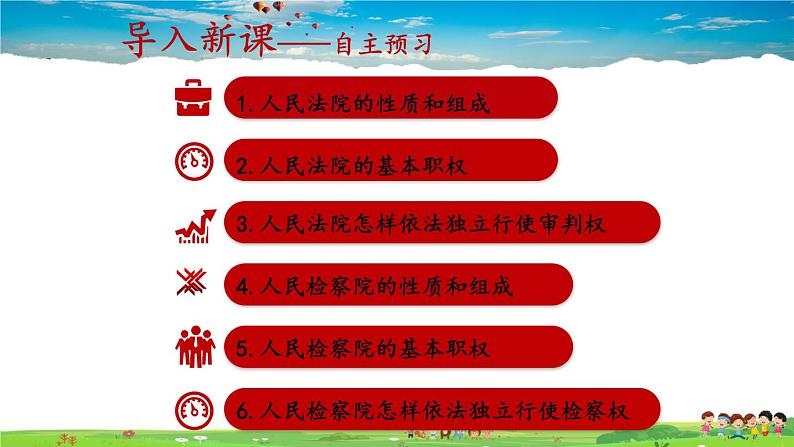 导入新课——自主预习

1. 人民法院的性质和组成

2. 人民法院的基本职权

3. 人民法院怎样依法独立行使审判权

4. 人民检察院的性质和组成

5. 人民检察院的基本职权

6. 人民检察院怎样依法独立行使检察权